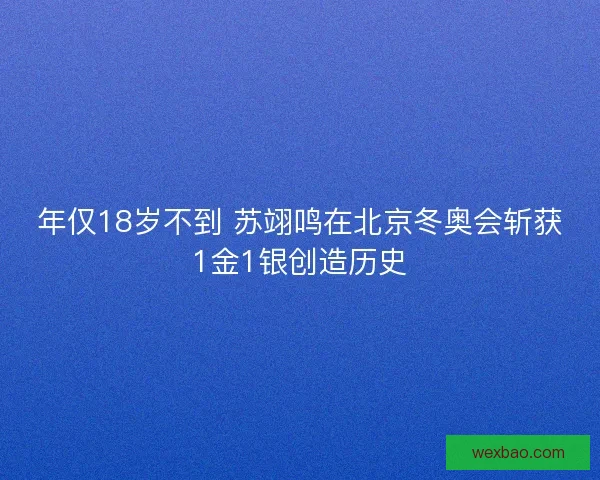 年仅18岁不到 苏翊鸣在北京冬奥会斩获1金1银创造历史

wexbao.com